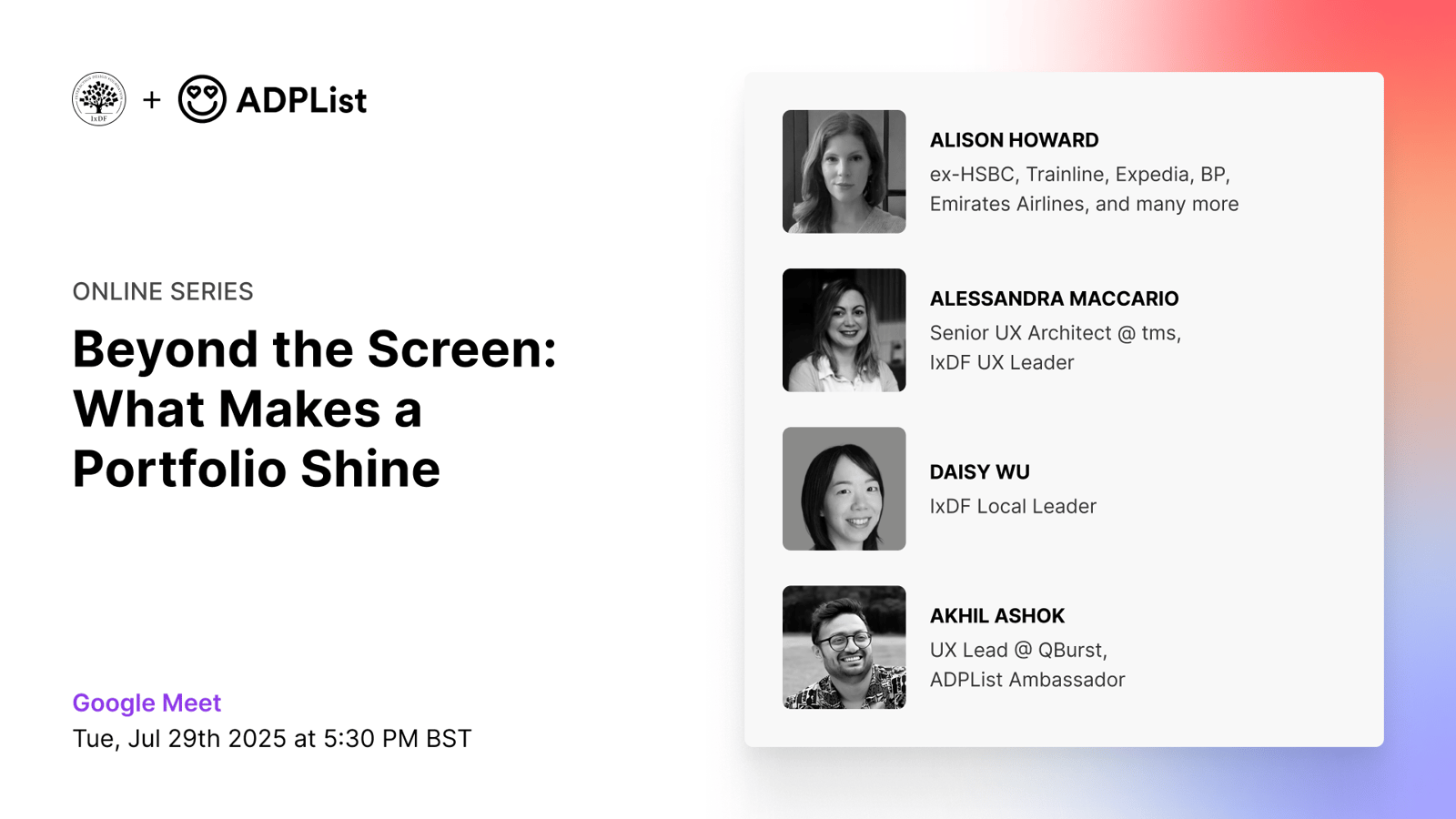 IxDF + ADPList

ONLINE SERIES

Beyond the Screen: What Makes a Portfolio Shine

Google Meet
Tue, Jul 29th 2025 at 5:30 PM BST

ALISON HOWARD
ex-HSBC, Trainline, Expedia, BP, Emirates Airlines, and many more

ALESSANDRA MACCARIO
Senior UX Architect @ tms, IxDF UX Leader

DAISY WU
IxDF Local Leader

AKHIL ASHOK
UX Lead @ QBurst, ADPList Ambassador